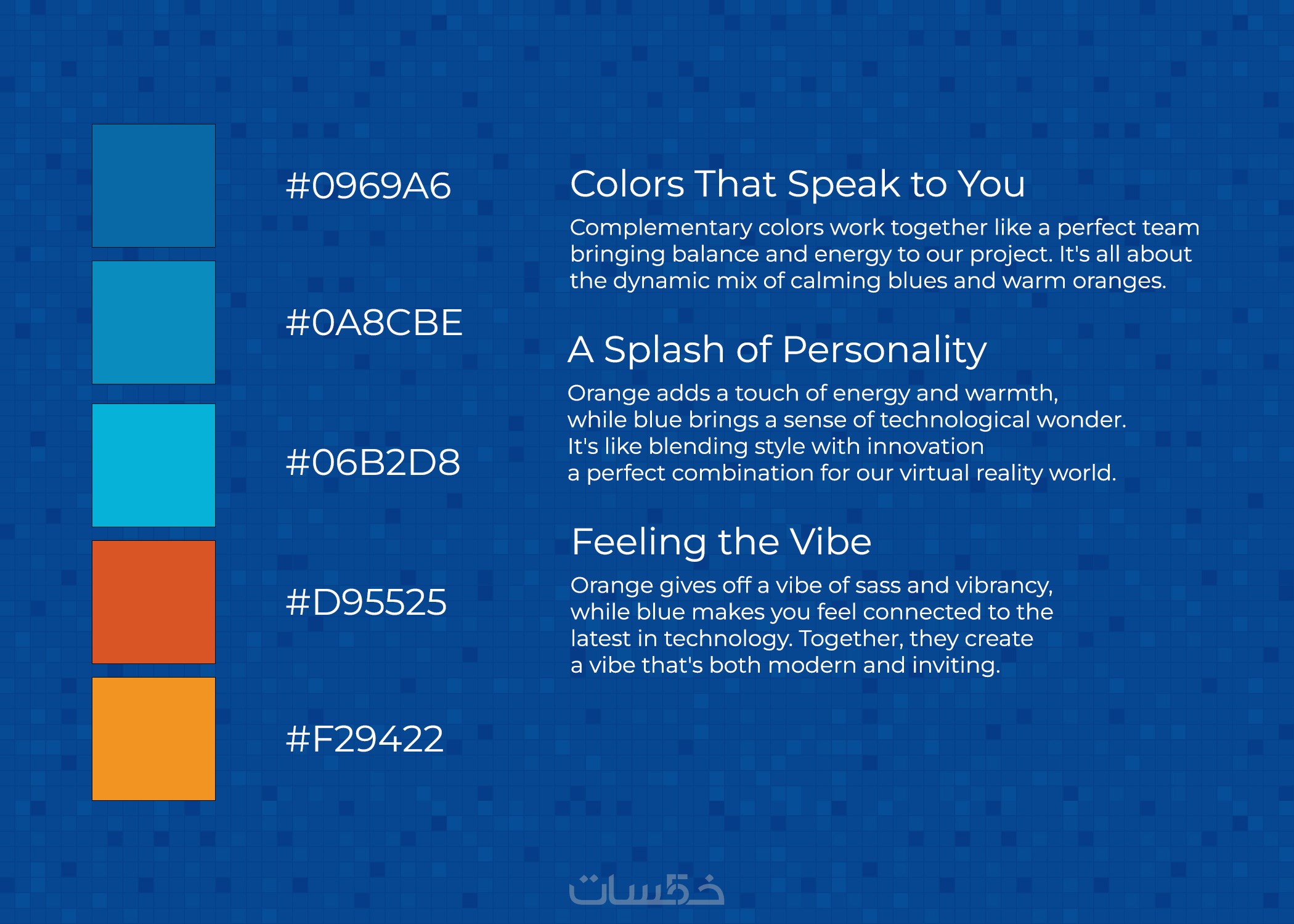 #0969A6

#0A8CBE

#06B2D8

#D95525

#F29422

Colors That Speak to You

Complementary colors work together like a perfect team bringing balance and energy to our project. It's all about the dynamic mix of calming blues and warm oranges.

A Splash of Personality

Orange adds a touch of energy and warmth, while blue brings a sense of technological wonder. It's like blending style with innovation a perfect combination for our virtual reality world.

Feeling the Vibe

Orange gives off a vibe of sass and vibrancy, while blue makes you feel connected to the latest in technology. Together, they create a vibe that's both modern and inviting.

خمسات